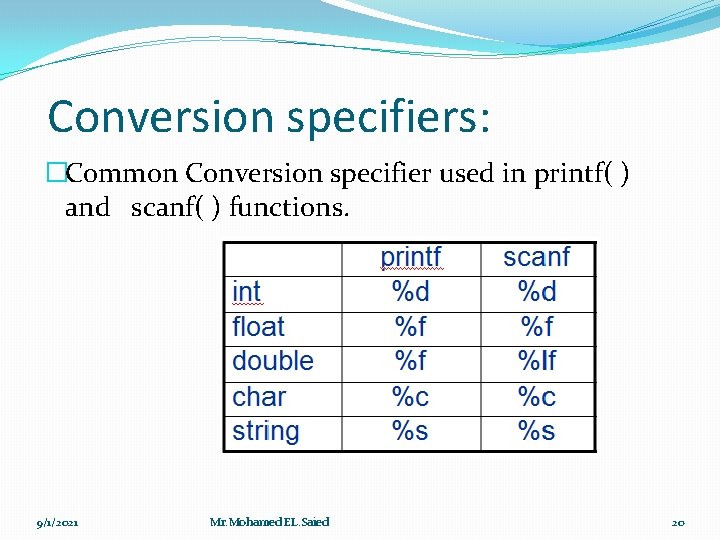 Conversion specifiers:

□Common Conversion specifier used in printf( ) and scanf( ) functions.

| | printf | scanf |
|---|---|---|
| int | %d | %d |
| float | %f | %f |
| double | %f | %lf |
| char | %c | %c |
| string | %s | %s |

9/1/2021 Mr. Mohamed EL. Saied 20